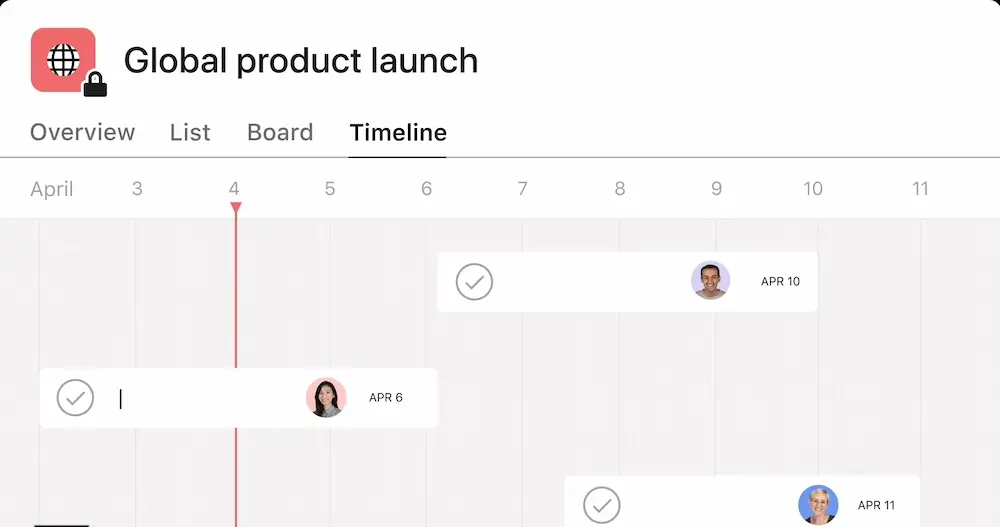 Global product launch

Overview List Board Timeline

April 3 4 5 6 7 8 9 10 11

APR 10

APR 6

APR 11